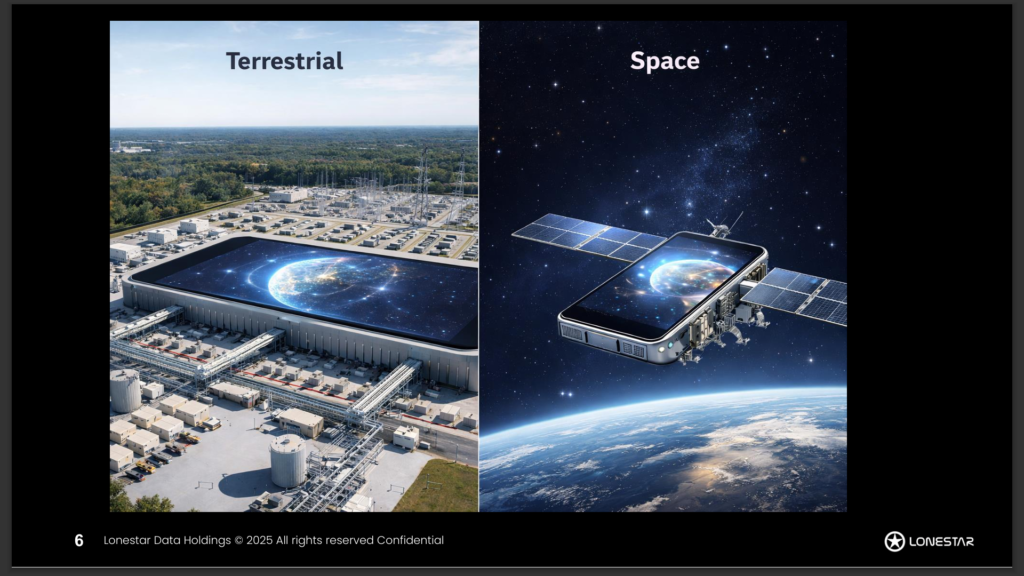 Terrestrial

Space

6 Lonestar Data Holdings © 2025 All rights reserved Confidential

LONESTAR